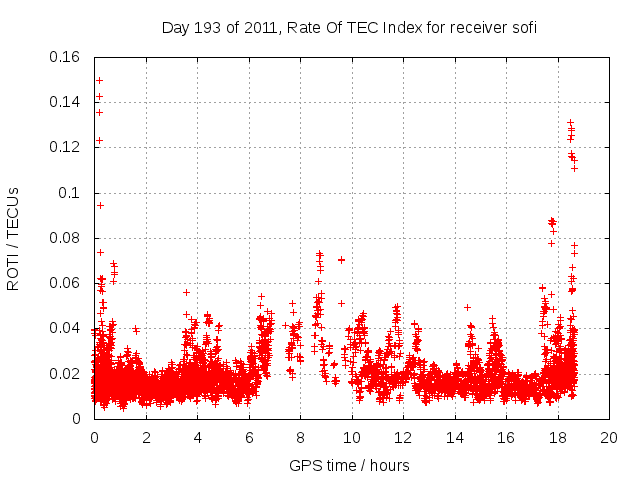 Day 193 of 2011, Rate Of TEC Index for receiver sofi

ROTI / TECUs

0.16
0.14
0.12
0.1
0.08
0.06
0.04
0.02
0

0 2 4 6 8 10 12 14 16 18 20

GPS time / hours